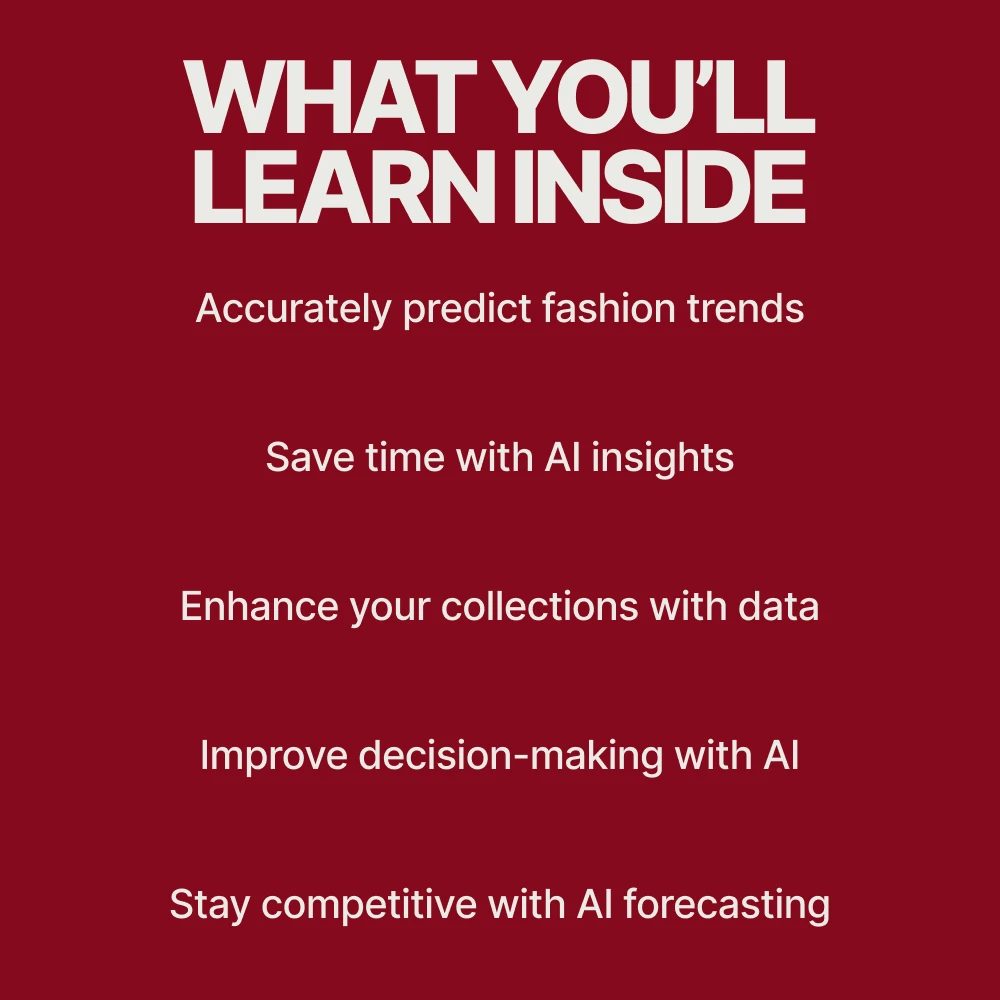 WHAT YOU'LL
LEARN INSIDE

Accurately predict fashion trends

Save time with AI insights

Enhance your collections with data

Improve decision-making with AI

Stay competitive with AI forecasting